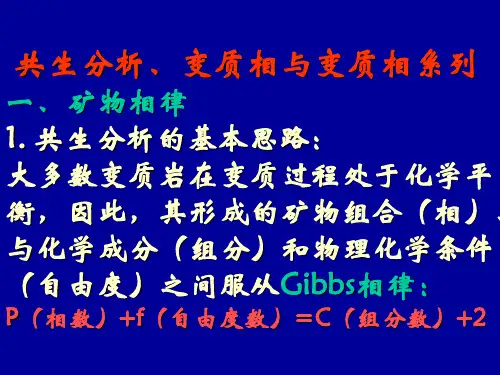 共生分析、变质相与变质相系列

一、矿物相律

1. 共生分析的基本思路：

大多数变质岩在变质过程处于化学平衡，因此，其形成的矿物组合（相）、与化学成分（组分）和物理化学条件（自由度）之间服从Gibbs相律：

P（相数）+f（自由度数）=C（组分数）+2